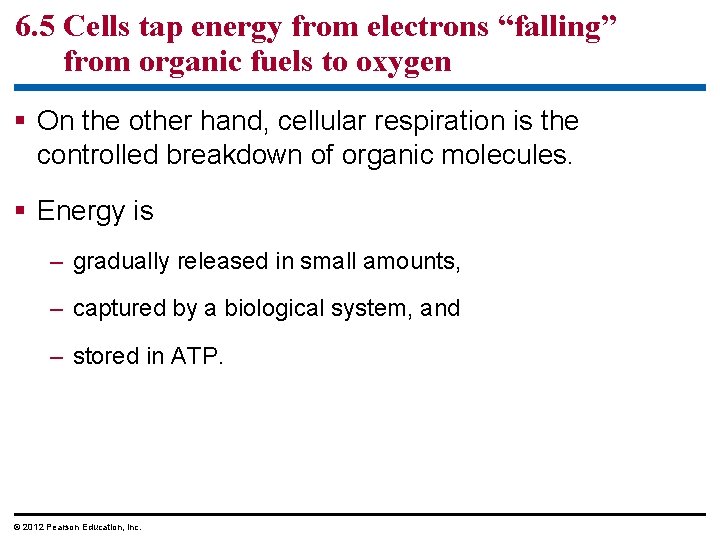 6.5 Cells tap energy from electrons “falling” from organic fuels to oxygen

▪ On the other hand, cellular respiration is the controlled breakdown of organic molecules.

▪ Energy is

– gradually released in small amounts,

– captured by a biological system, and

– stored in ATP.

© 2012 Pearson Education, Inc.